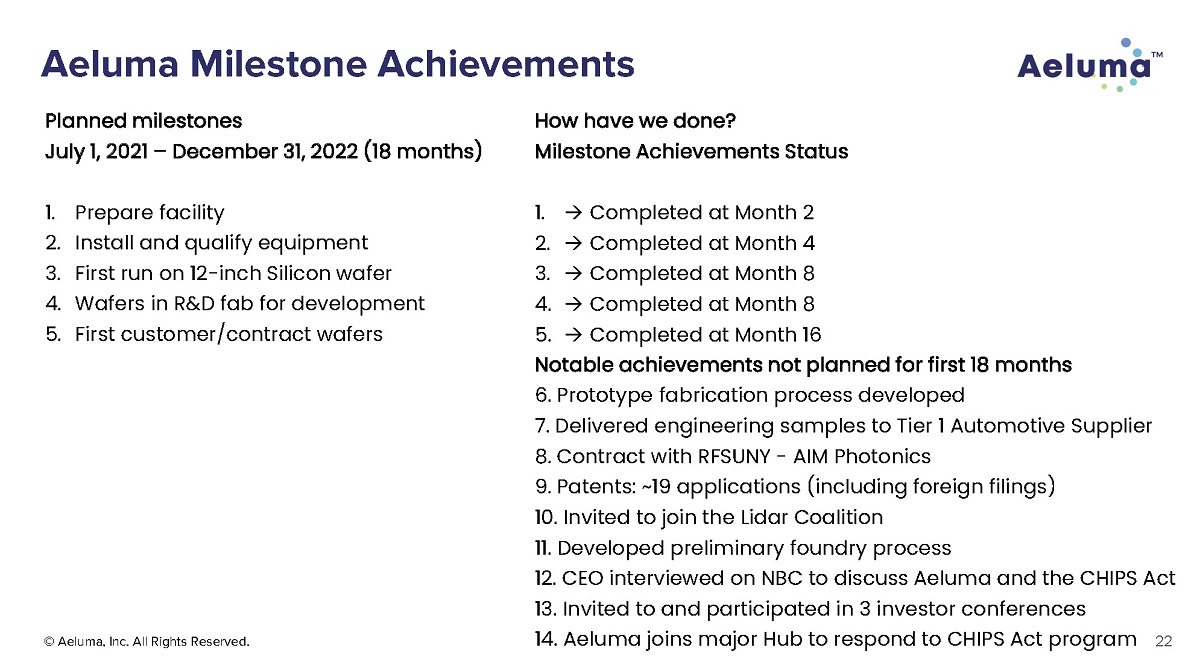 Aeluma Milestone Achievements

Aeluma™

Planned milestones
July 1, 2021 – December 31, 2022 (18 months)

1. Prepare facility
2. Install and qualify equipment
3. First run on 12-inch Silicon wafer
4. Wafers in R&D fab for development
5. First customer/contract wafers

How have we done?
Milestone Achievements Status

1. → Completed at Month 2
2. → Completed at Month 4
3. → Completed at Month 8
4. → Completed at Month 8
5. → Completed at Month 16

Notable achievements not planned for first 18 months
6. Prototype fabrication process developed
7. Delivered engineering samples to Tier 1 Automotive Supplier
8. Contract with RFSUNY - AIM Photonics
9. Patents: ~19 applications (including foreign filings)
10. Invited to join the Lidar Coalition
11. Developed preliminary foundry process
12. CEO interviewed on NBC to discuss Aeluma and the CHIPS Act
13. Invited to and participated in 3 investor conferences
14. Aeluma joins major Hub to respond to CHIPS Act program

© Aeluma, Inc. All Rights Reserved.

22